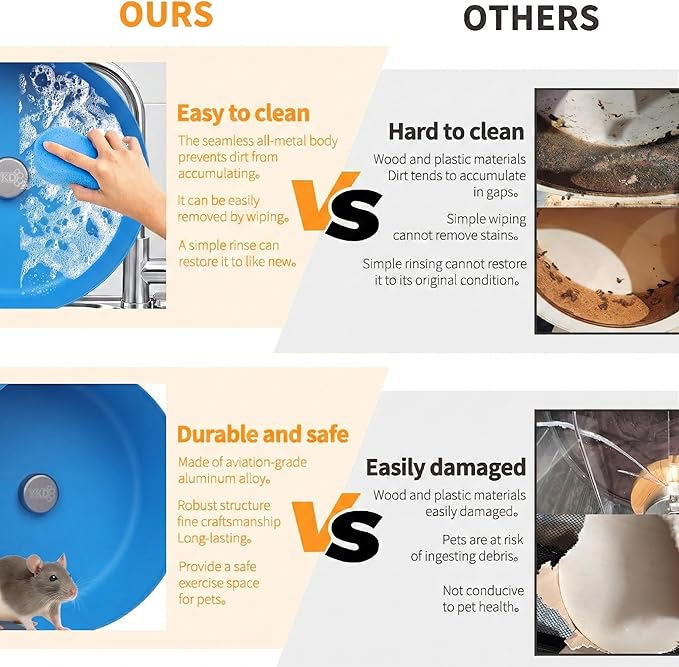 OURS

OTHERS

Easy to clean

The seamless all-metal body prevents dirt from accumulating。

It can be easily removed by wiping。

A simple rinse can restore it to like new。

VS

Hard to clean

Wood and plastic materials Dirt tends to accumulate in gaps。

Simple wiping cannot remove stains。

Simple rinsing cannot restore it to its original condition。

Durable and safe

Made of aviation-grade aluminum alloy。

Robust structure fine craftsmanship Long-lasting。

Provide a safe exercise space for pets。

VS

Easily damaged

Wood and plastic materials easily damaged。

Pets are at risk of ingesting debris。

Not conducive to pet health。